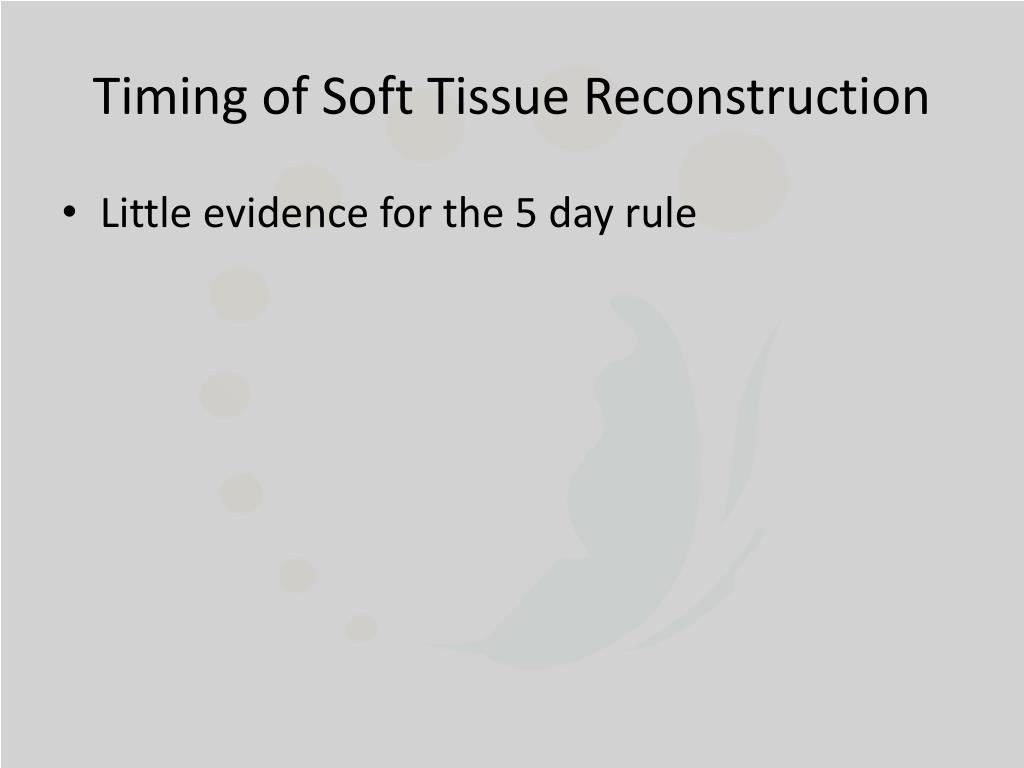 Timing of Soft Tissue Reconstruction

• Little evidence for the 5 day rule